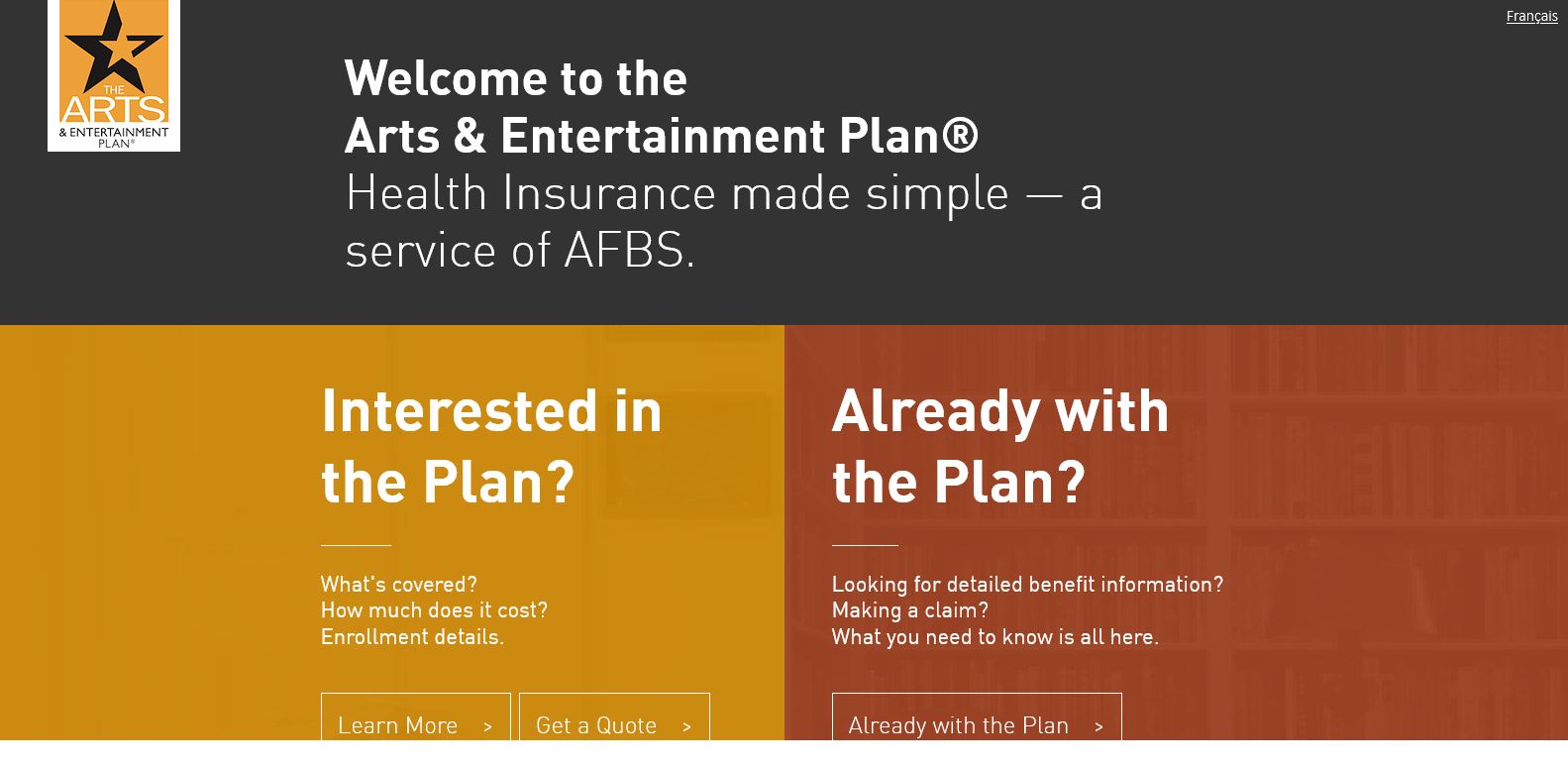 THE ARTS & ENTERTAINMENT PLAN®

Français

Welcome to the
Arts & Entertainment Plan®
Health Insurance made simple — a service of AFBS.

Interested in the Plan?

What's covered?
How much does it cost?
Enrollment details.

Learn More >

Get a Quote >

Already with the Plan?

Looking for detailed benefit information?
Making a claim?
What you need to know is all here.

Already with the Plan >